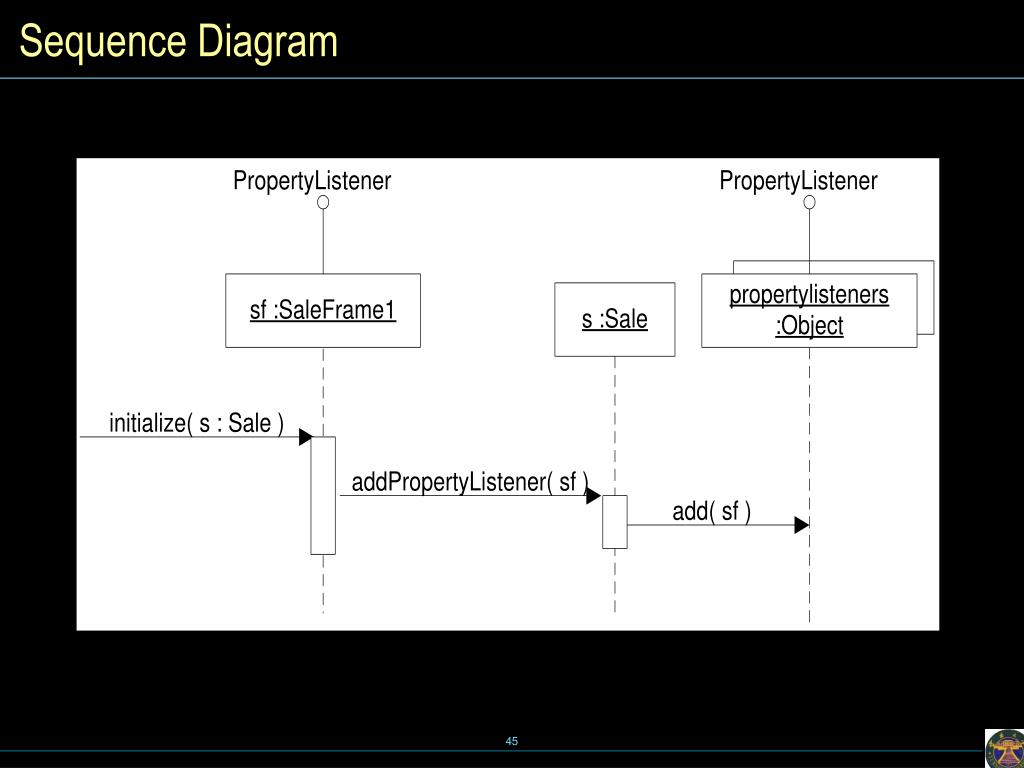 Sequence Diagram

PropertyListener

PropertyListener

sf :SaleFrame1

s :Sale

propertylisteners :Object

initialize( s : Sale )

addPropertyListener( sf )

add( sf )

45